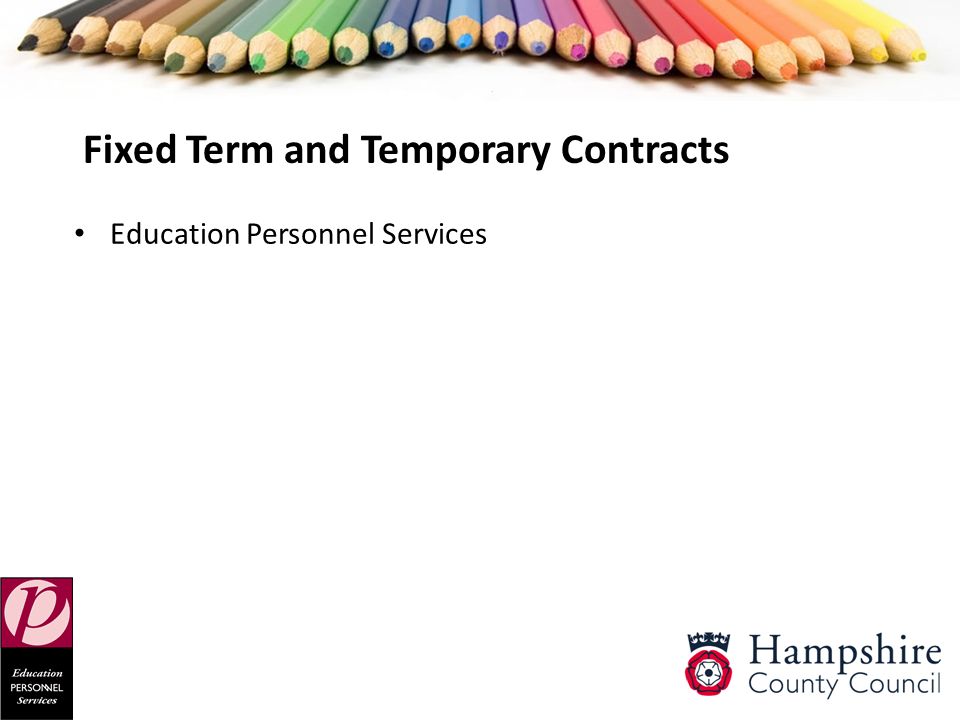 Fixed Term and Temporary Contracts

• Education Personnel Services

p
Education
PERSONNEL
Services

Hampshire
County Council